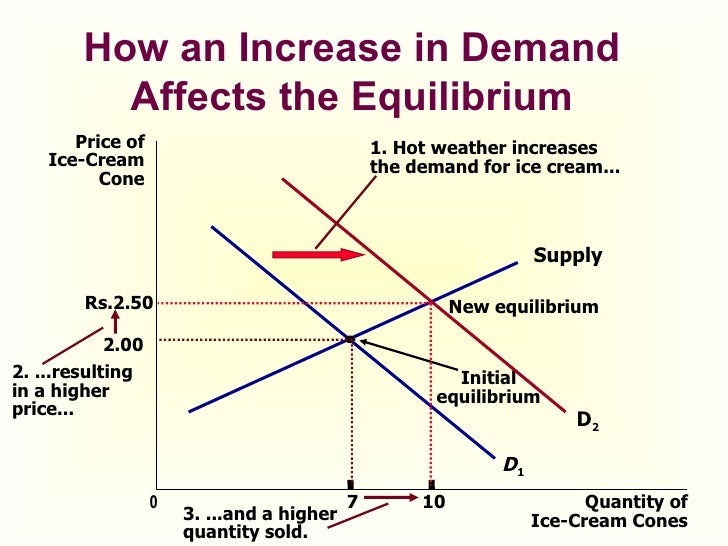 How an Increase in Demand Affects the Equilibrium

Price of Ice-Cream Cone

1. Hot weather increases the demand for ice cream...

Supply

Rs.2.50

New equilibrium

2.00

2. ...resulting in a higher price...

Initial equilibrium

$D_2$

$D_1$

0

7

10

Quantity of Ice-Cream Cones

3. ...and a higher quantity sold.